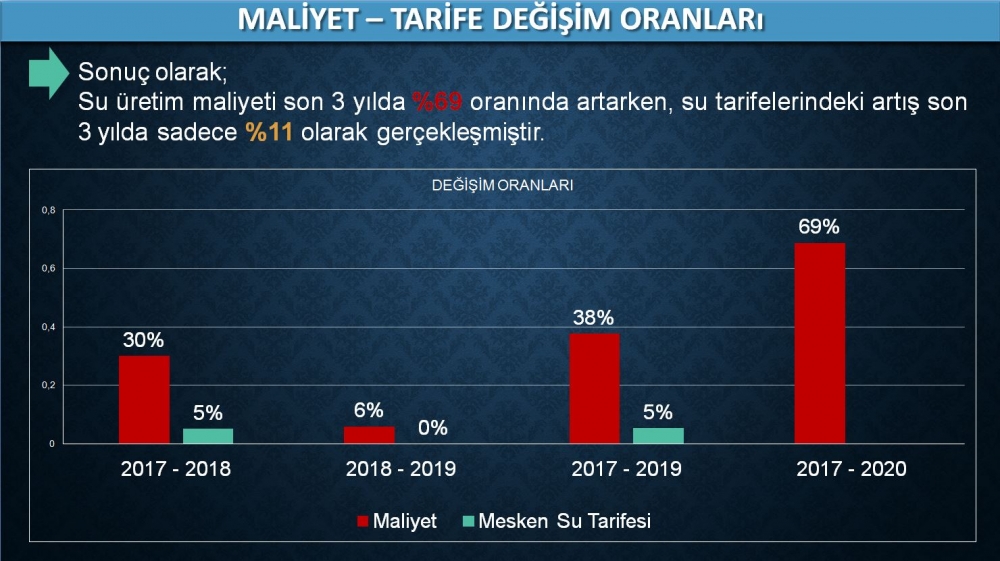 MALİYET – TARİFE DEĞİŞİM ORANLARı

Sonuç olarak;
Su üretim maliyeti son 3 yılda %69 oranında artarken, su tarifelerindeki artış son 3 yılda sadece %11 olarak gerçekleşmiştir.

DEĞİŞİM ORANLARI

0,8
0,6
0,4
0,2
0

30%
5%
6%
0%
38%
5%
69%

2017 - 2018
2018 - 2019
2017 - 2019
2017 - 2020

Maliyet
Mesken Su Tarifesi